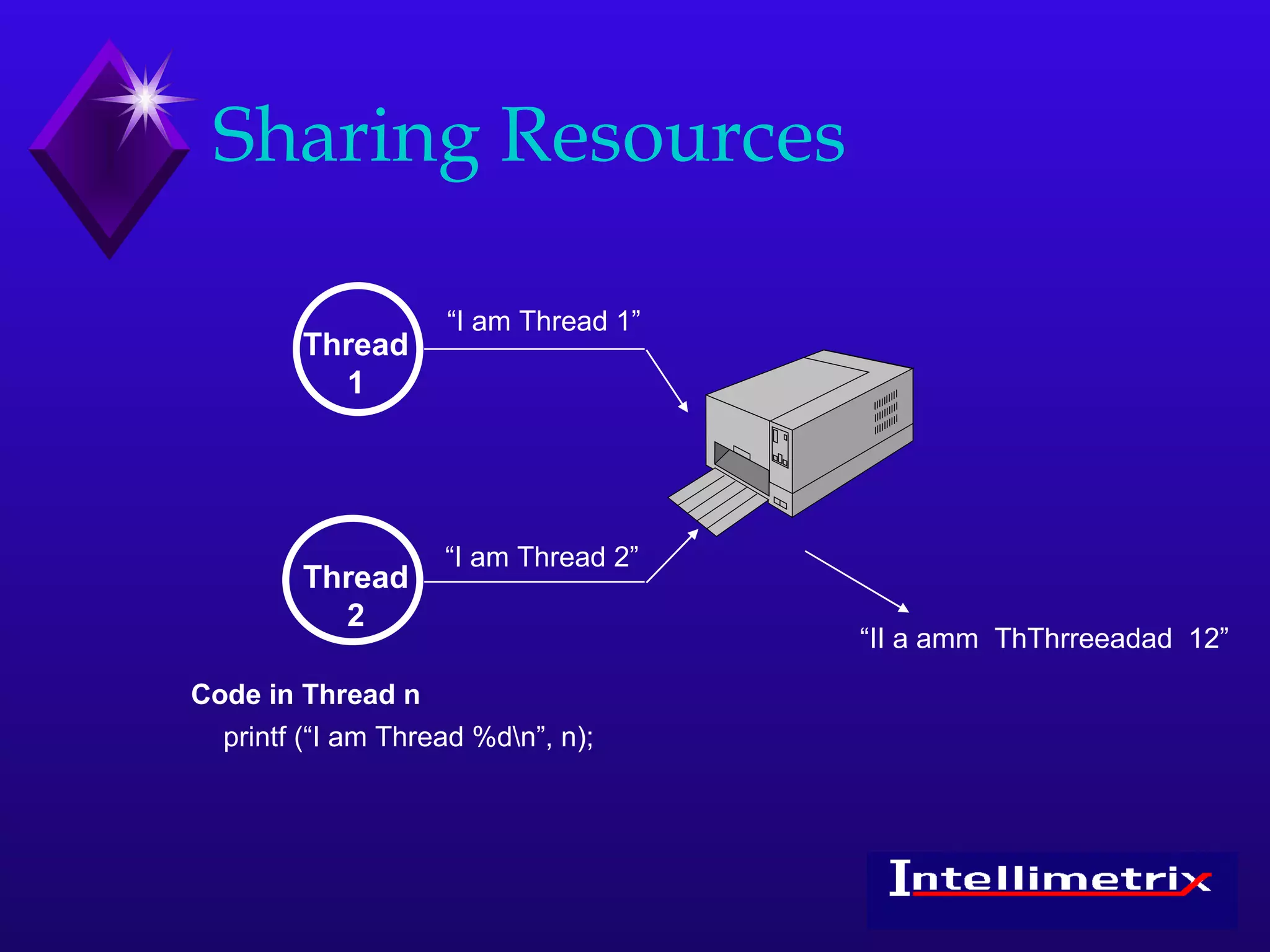 Sharing Resources

Thread 1

“I am Thread 1”

Thread 2

“I am Thread 2”

“II a amm ThThrreeadad 12”

Code in Thread n
printf (“I am Thread %d\n”, n);

Intellimetrix